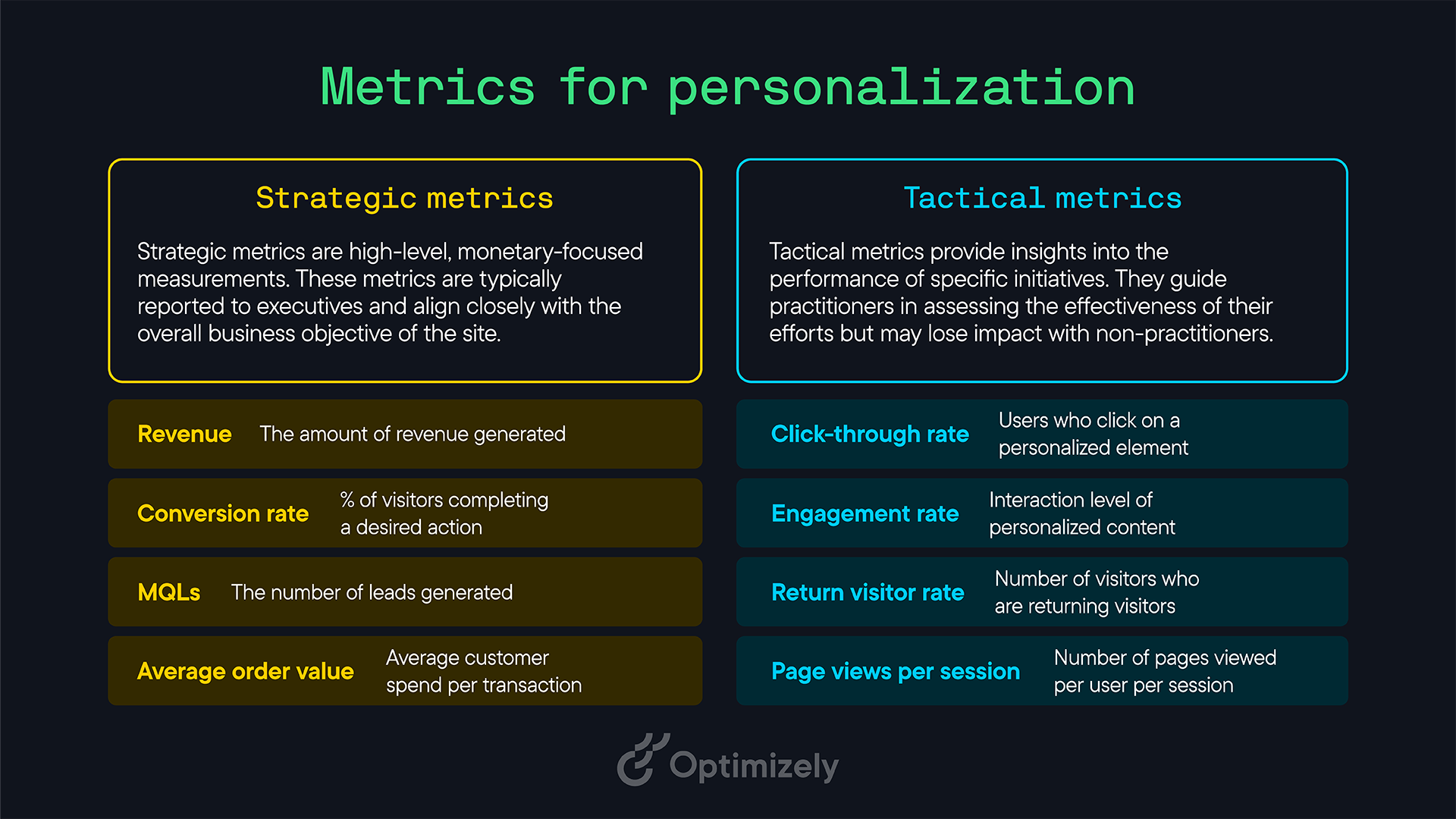 Metrics for personalization

Strategic metrics

Strategic metrics are high-level, monetary-focused measurements. These metrics are typically reported to executives and align closely with the overall business objective of the site.

Revenue The amount of revenue generated

Conversion rate % of visitors completing a desired action

MQLs The number of leads generated

Average order value Average customer spend per transaction

Tactical metrics

Tactical metrics provide insights into the performance of specific initiatives. They guide practitioners in assessing the effectiveness of their efforts but may lose impact with non-practitioners.

Click-through rate Users who click on a personalized element

Engagement rate Interaction level of personalized content

Return visitor rate Number of visitors who are returning visitors

Page views per session Number of pages viewed per user per session

Optimizely